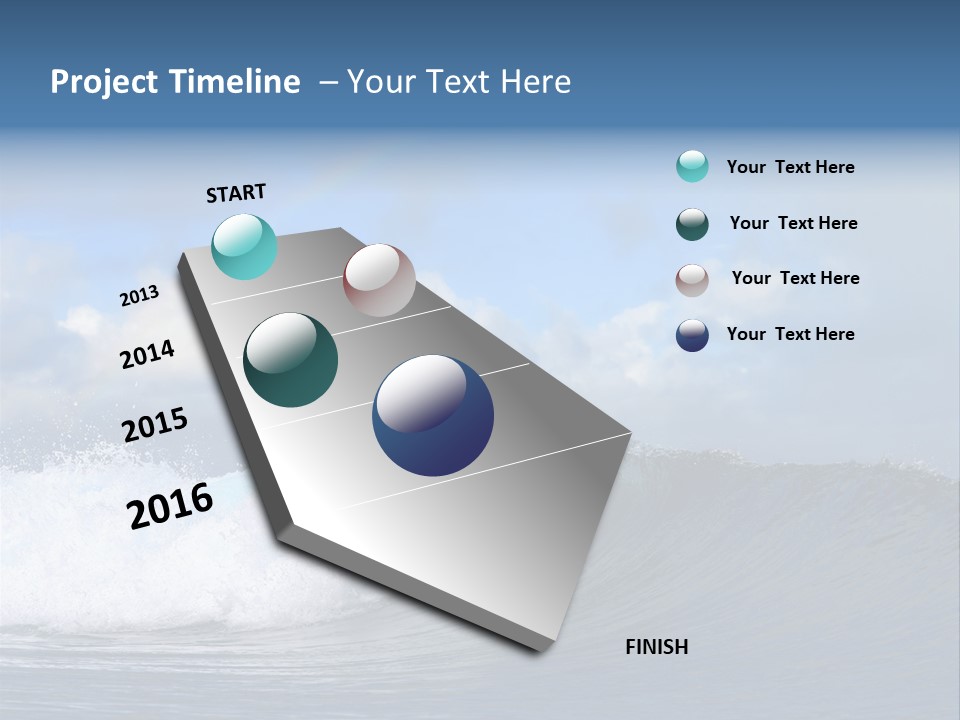 Project Timeline – Your Text Here

START

2013

2014

2015

2016

FINISH

Your Text Here

Your Text Here

Your Text Here

Your Text Here